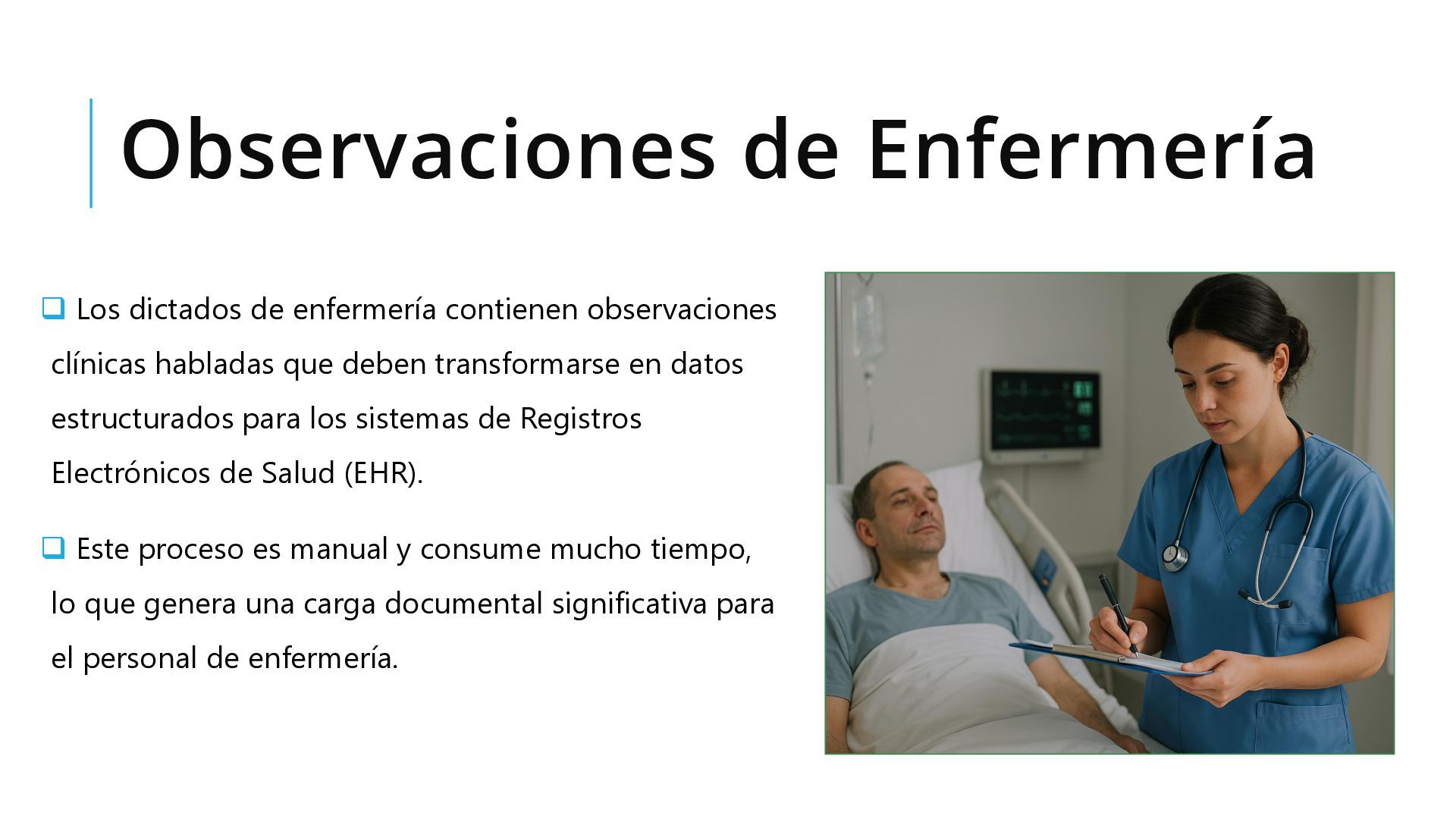 Observaciones de Enfermería

❑ Los dictados de enfermería contienen observaciones clínicas habladas que deben transformarse en datos estructurados para los sistemas de Registros Electrónicos de Salud (EHR).

❑ Este proceso es manual y consume mucho tiempo, lo que genera una carga documental significativa para el personal de enfermería.